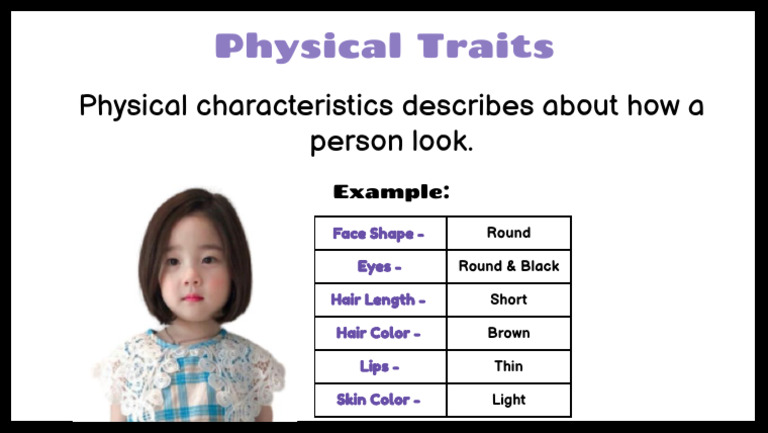 Physical Traits

Physical characteristics describes about how a person look.

Example:

| Face Shape - | Round |
|---|---|
| Eyes - | Round & Black |
| Hair Length - | Short |
| Hair Color - | Brown |
| Lips - | Thin |
| Skin Color - | Light |